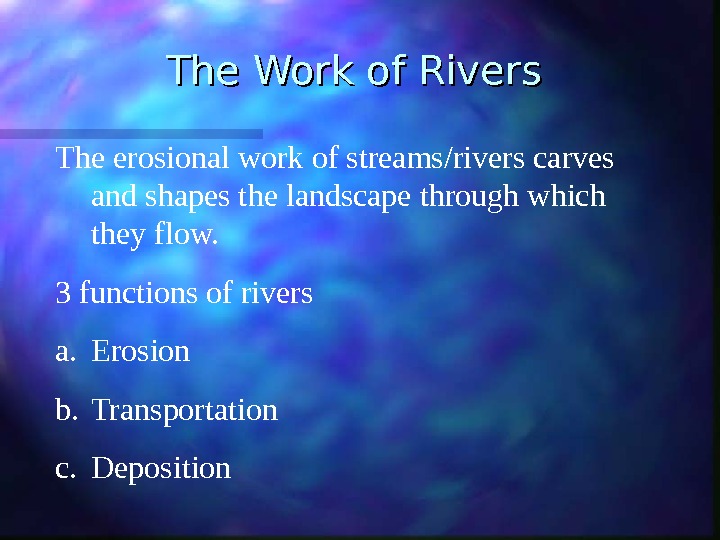 The Work of Rivers

The erosional work of streams/rivers carves and shapes the landscape through which they flow.

3 functions of rivers

a. Erosion

b. Transportation

c. Deposition